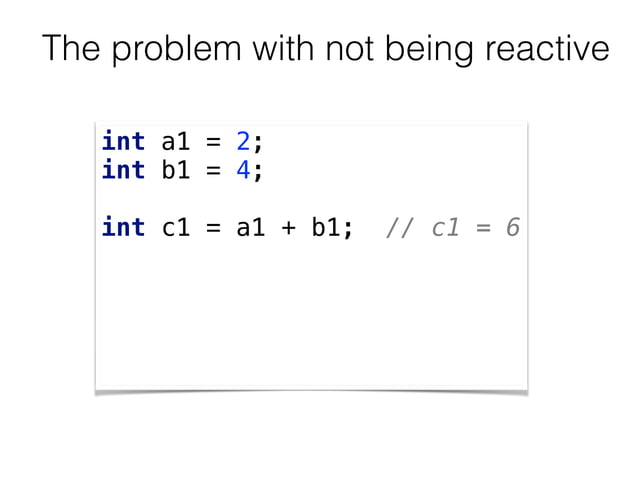 The problem with not being reactive

int a1 = 2;
int b1 = 4;

int c1 = a1 + b1;  // c1 = 6